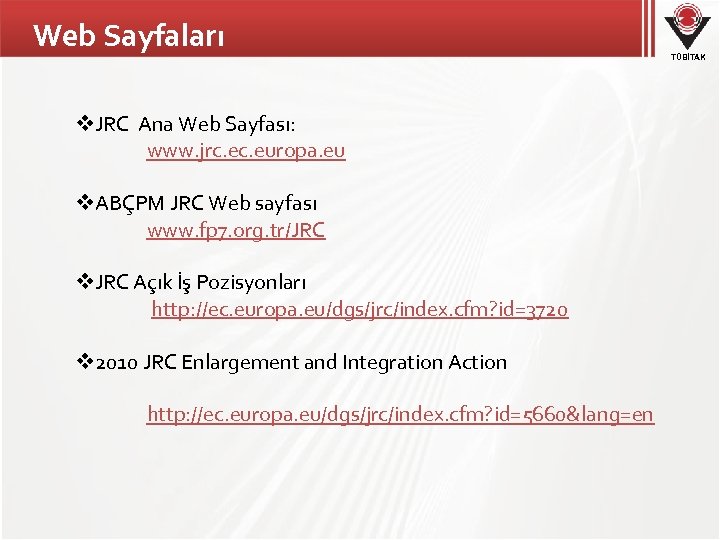 Web Sayfaları

TÜBİTAK

❖JRC Ana Web Sayfası:
www.jrc.ec.europa.eu

❖ABÇPM JRC Web sayfası
www.fp7.org.tr/JRC

❖JRC Açık İş Pozisyonları
http://ec.europa.eu/dgs/jrc/index.cfm?id=3720

❖2010 JRC Enlargement and Integration Action

http://ec.europa.eu/dgs/jrc/index.cfm?id=5660&lang=en